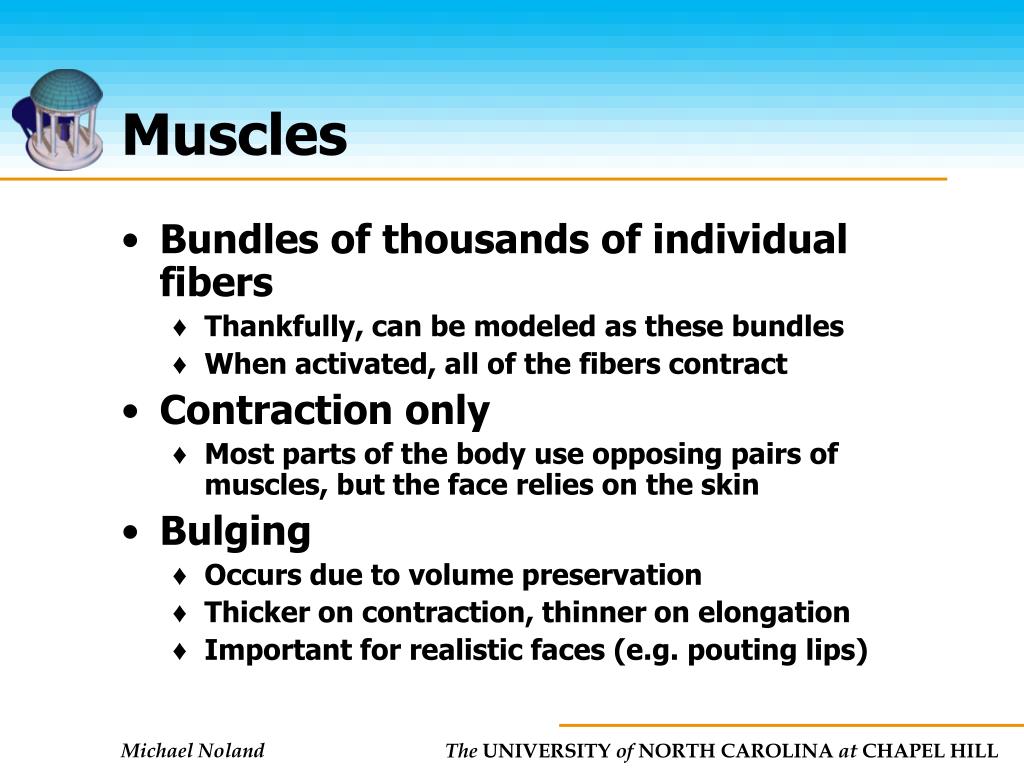 Muscles

• Bundles of thousands of individual fibers
  ♦ Thankfully, can be modeled as these bundles
  ♦ When activated, all of the fibers contract
• Contraction only
  ♦ Most parts of the body use opposing pairs of muscles, but the face relies on the skin
• Bulging
  ♦ Occurs due to volume preservation
  ♦ Thicker on contraction, thinner on elongation
  ♦ Important for realistic faces (e.g. pouting lips)

Michael Noland

The UNIVERSITY of NORTH CAROLINA at CHAPEL HILL